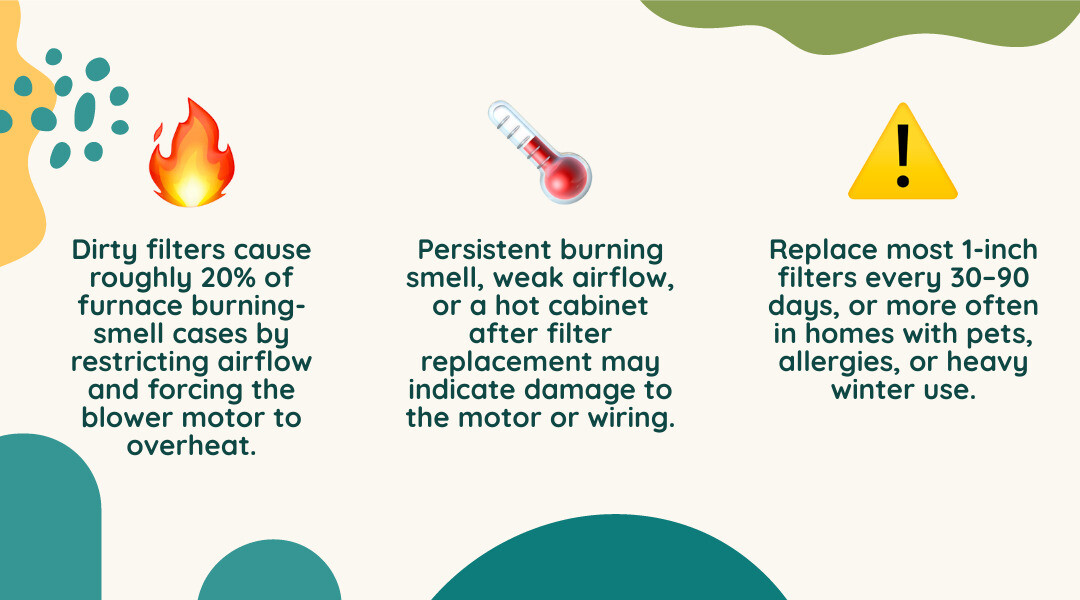 Dirty filters cause roughly 20% of furnace burning-smell cases by restricting airflow and forcing the blower motor to overheat.

Persistent burning smell, weak airflow, or a hot cabinet after filter replacement may indicate damage to the motor or wiring.

Replace most 1-inch filters every 30–90 days, or more often in homes with pets, allergies, or heavy winter use.